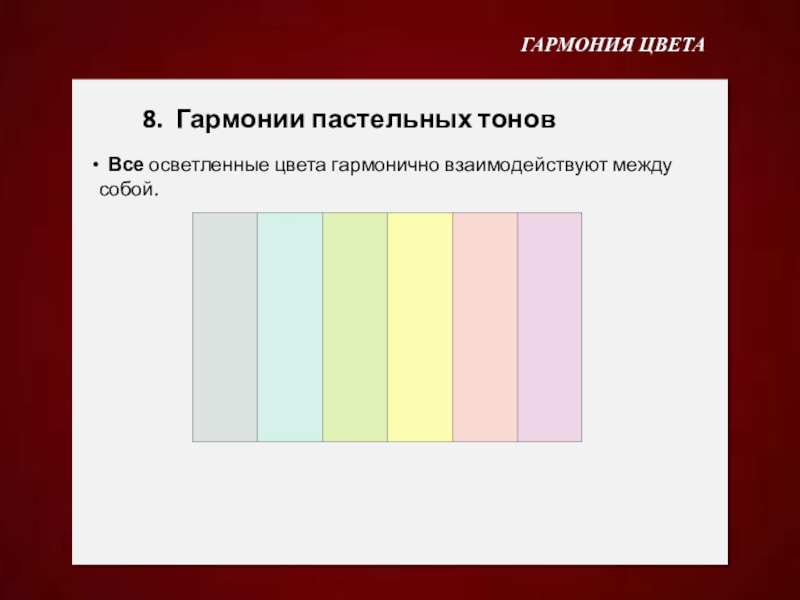 ГАРМОНИЯ ЦВЕТА

8. Гармонии пастельных тонов

• Все осветленные цвета гармонично взаимодействуют между собой.